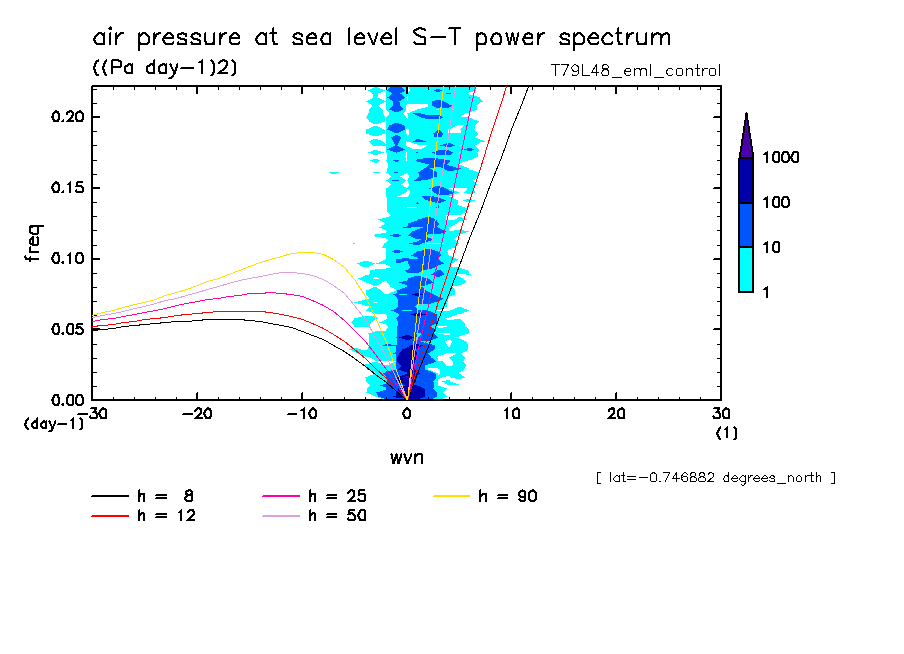 air pressure at sea level S-T power spectrum

((Pa day-1)2)

T79L48_eml_control

0.20
0.15
0.10
0.05
0.00

freq

(day-1)

-30 -20 -10 0 10 20 30

(1)

wvn

1000
100
10
1

[ lat=-0.746882 degrees_north ]

h = 8
h = 12
h = 25
h = 50
h = 90